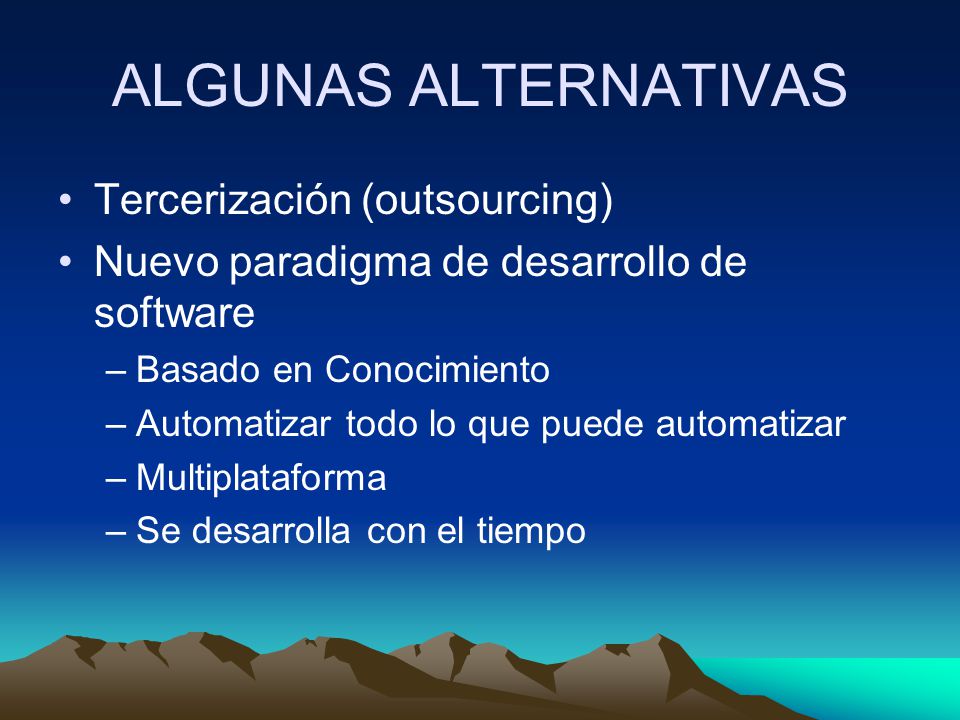 ALGUNAS ALTERNATIVAS

• Tercerización (outsourcing)
• Nuevo paradigma de desarrollo de software
– Basado en Conocimiento
– Automatizar todo lo que puede automatizar
– Multiplataforma
– Se desarrolla con el tiempo